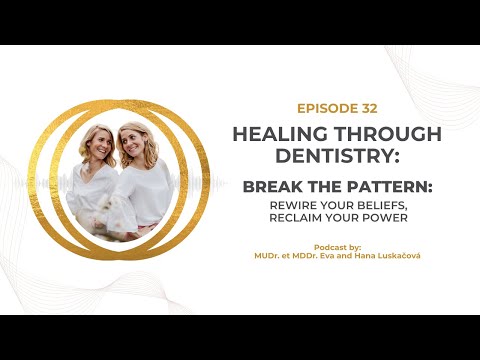 EPISODE 32

HEALING THROUGH DENTISTRY:

BREAK THE PATTERN:

REWIRE YOUR BELIEFS, RECLAIM YOUR POWER

Podcast by:
MUDr. et MDDr. Eva and Hana Luskačová